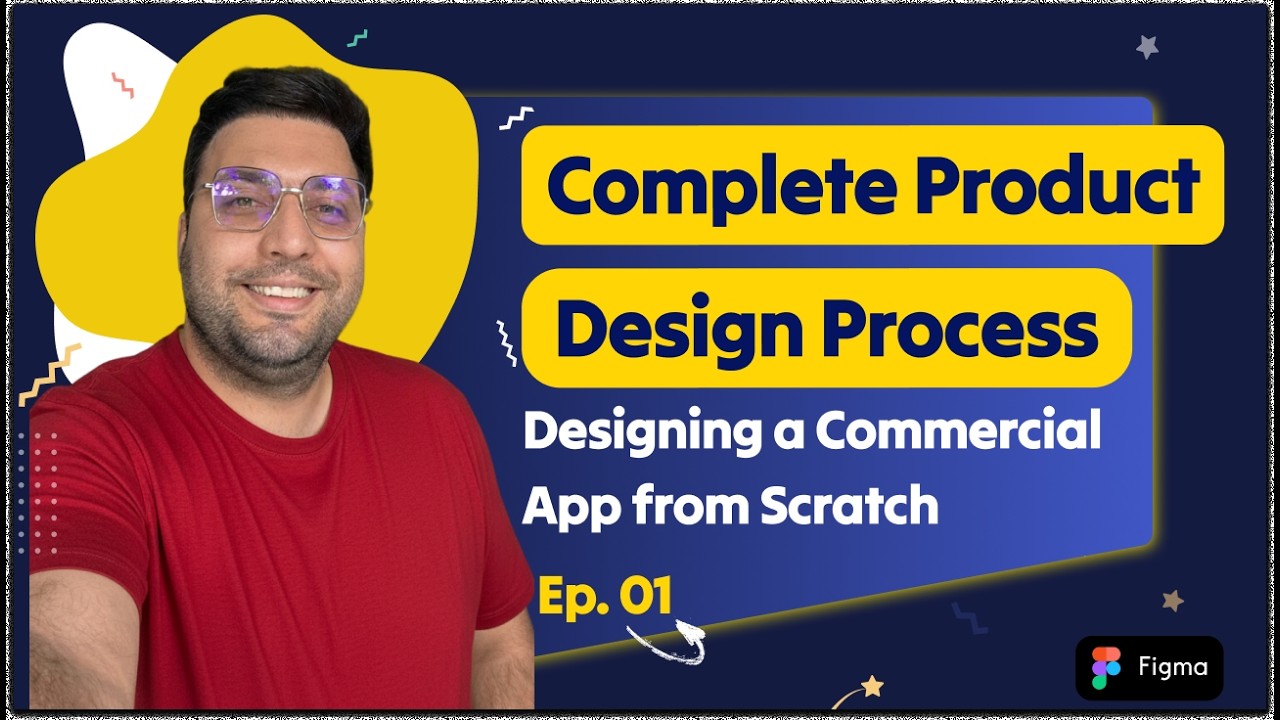 Complete Product
Design Process
Designing a Commercial App from Scratch
Ep. 01
Figma